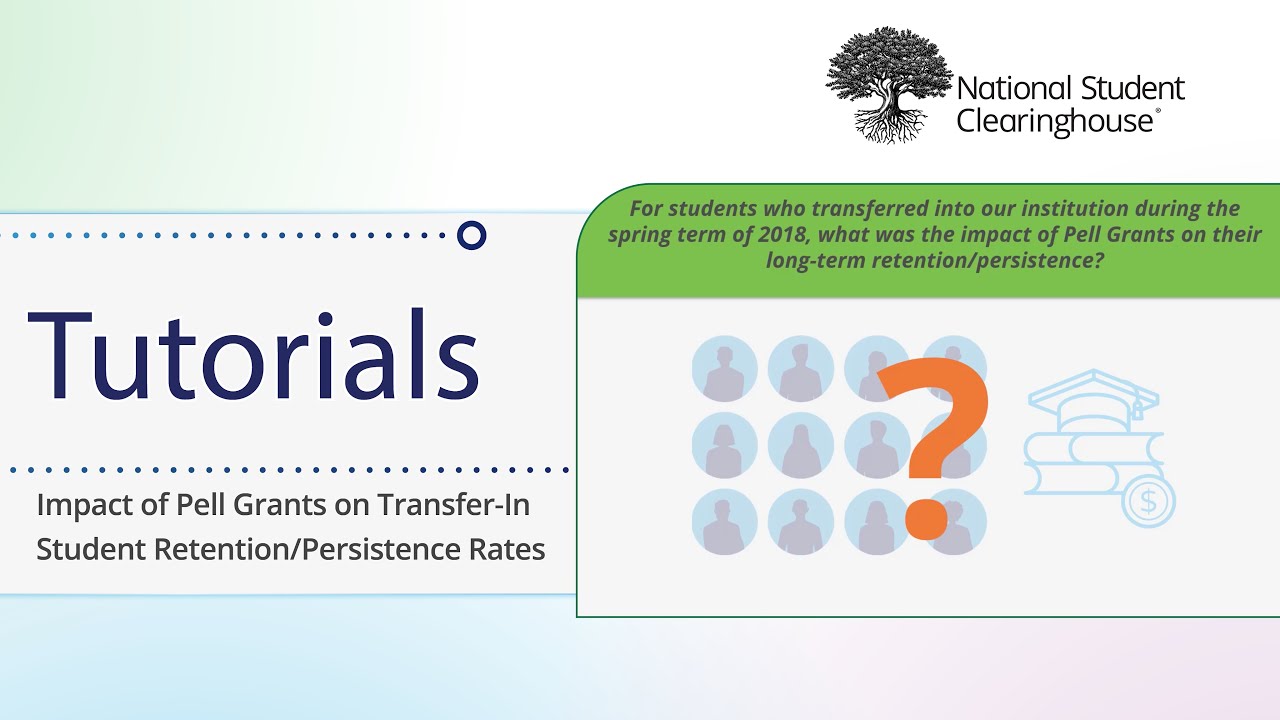 National Student Clearinghouse®

Tutorials

Impact of Pell Grants on Transfer-In Student Retention/Persistence Rates

For students who transferred into our institution during the spring term of 2018, what was the impact of Pell Grants on their long-term retention/persistence?

?

$